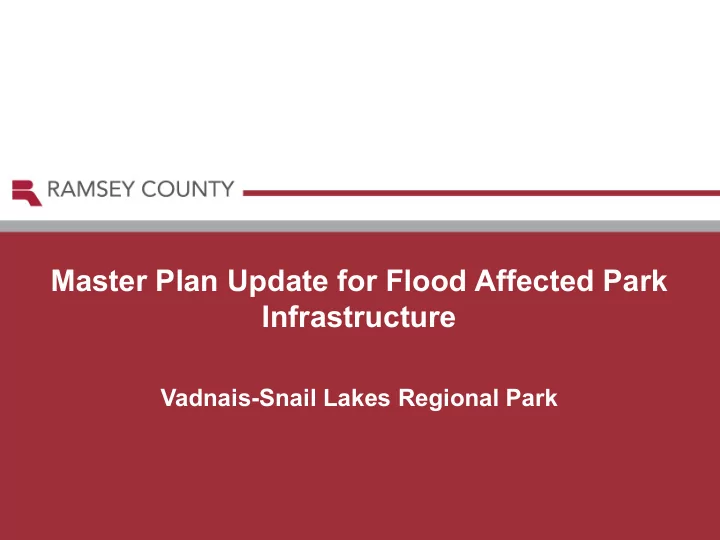 RAMSEY COUNTY

Master Plan Update for Flood Affected Park Infrastructure

Vadnais-Snail Lakes Regional Park